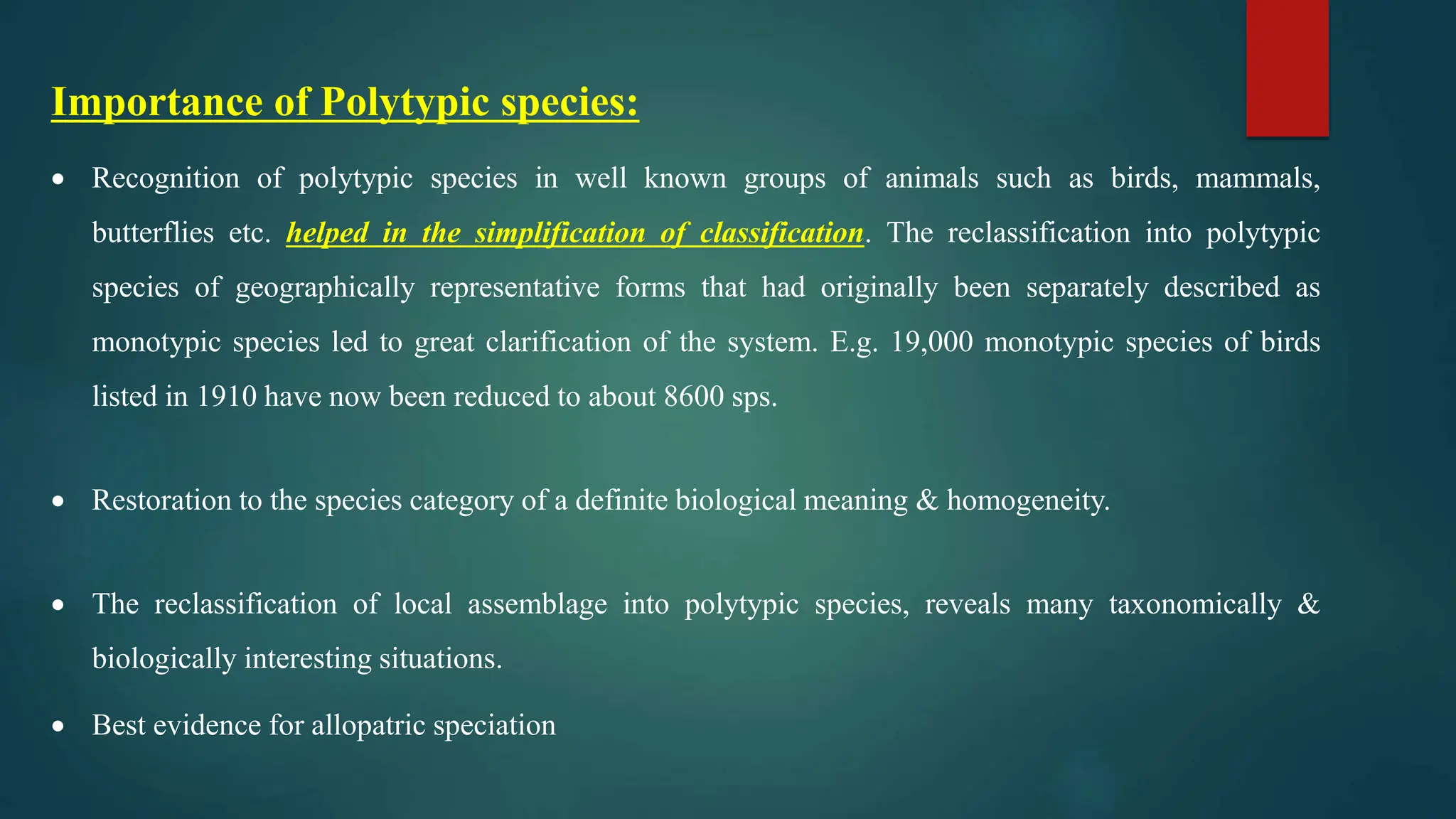 Importance of Polytypic species:

• Recognition of polytypic species in well known groups of animals such as birds, mammals, butterflies etc. helped in the simplification of classification. The reclassification into polytypic species of geographically representative forms that had originally been separately described as monotypic species led to great clarification of the system. E.g. 19,000 monotypic species of birds listed in 1910 have now been reduced to about 8600 sps.

• Restoration to the species category of a definite biological meaning & homogeneity.

• The reclassification of local assemblage into polytypic species, reveals many taxonomically & biologically interesting situations.

• Best evidence for allopatric speciation